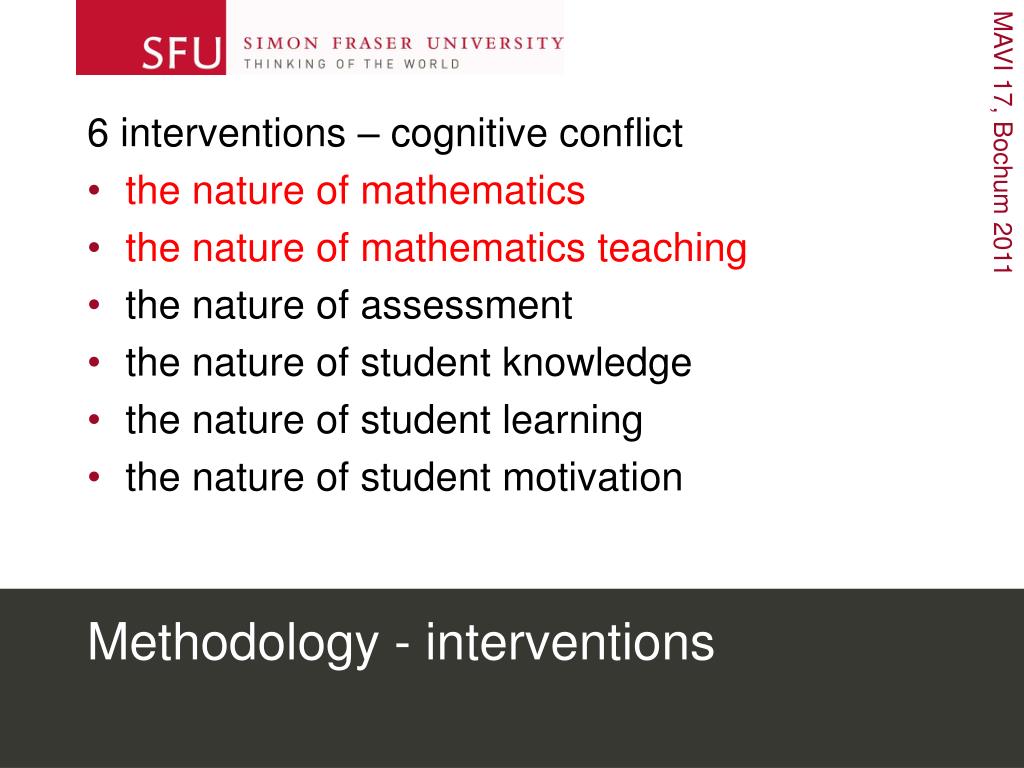 SFU SIMON FRASER UNIVERSITY
THINKING OF THE WORLD

MAVI 17, Bochum 2011

6 interventions – cognitive conflict
• the nature of mathematics
• the nature of mathematics teaching
• the nature of assessment
• the nature of student knowledge
• the nature of student learning
• the nature of student motivation

Methodology - interventions